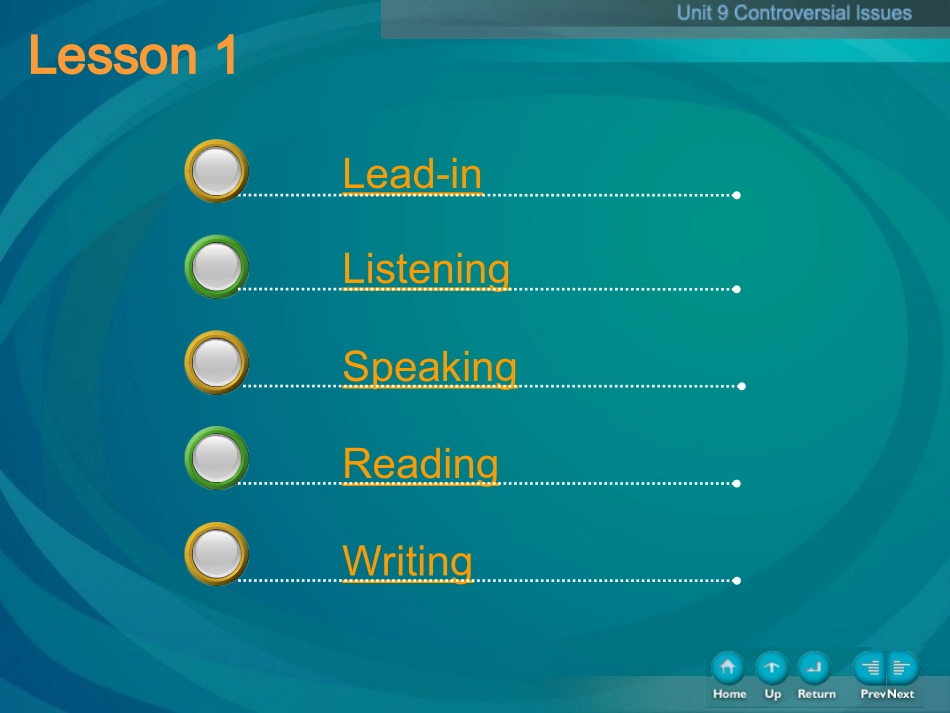 Unit 9 Controversial Issues

Lesson 1

Lead-in

Listening

Speaking

Reading

Writing

Home Up Return Prev Next